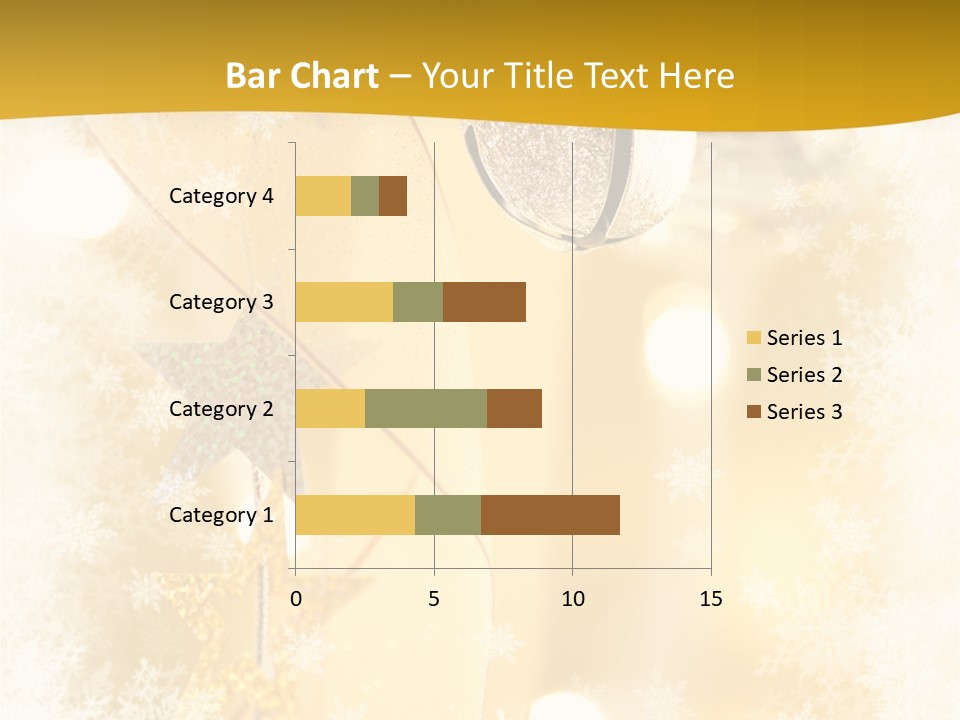 Bar Chart – Your Title Text Here

Category 4
Category 3
Category 2
Category 1

0
5
10
15

Series 1
Series 2
Series 3